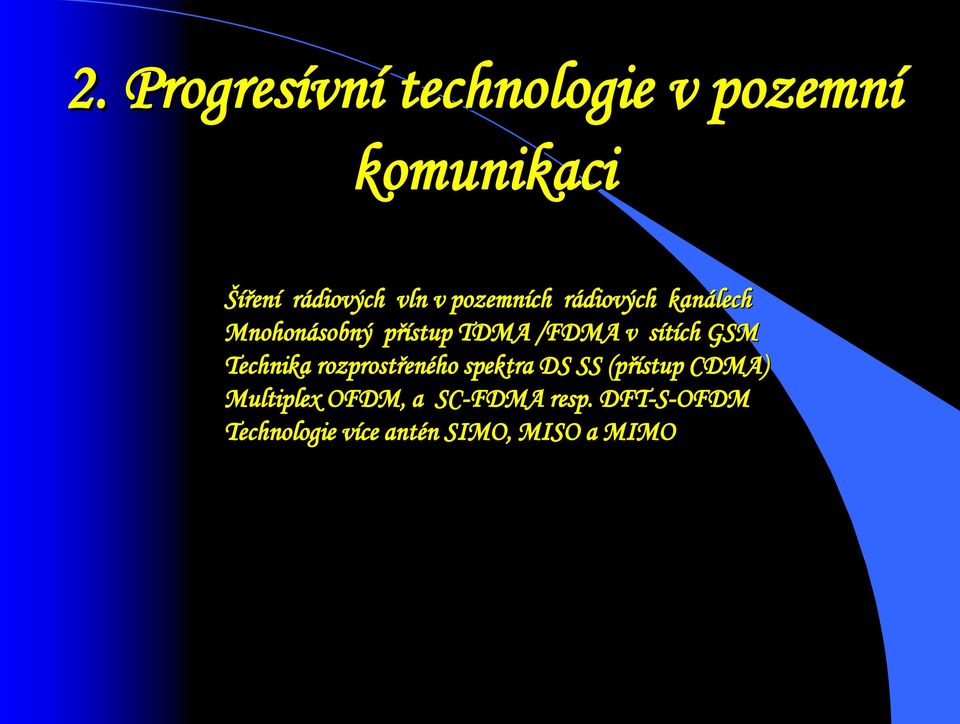 2. Progresívní technologie v pozemní komunikaci

Šíření rádiových vln v pozemních rádiových kanálech
Mnohonásobný přístup TDMA /FDMA v sítích GSM
Technika rozprostřeného spektra DS SS (přístup CDMA)
Multiplex OFDM, a SC-FDMA resp. DFT-S-OFDM
Technologie více antén SIMO, MISO a MIMO